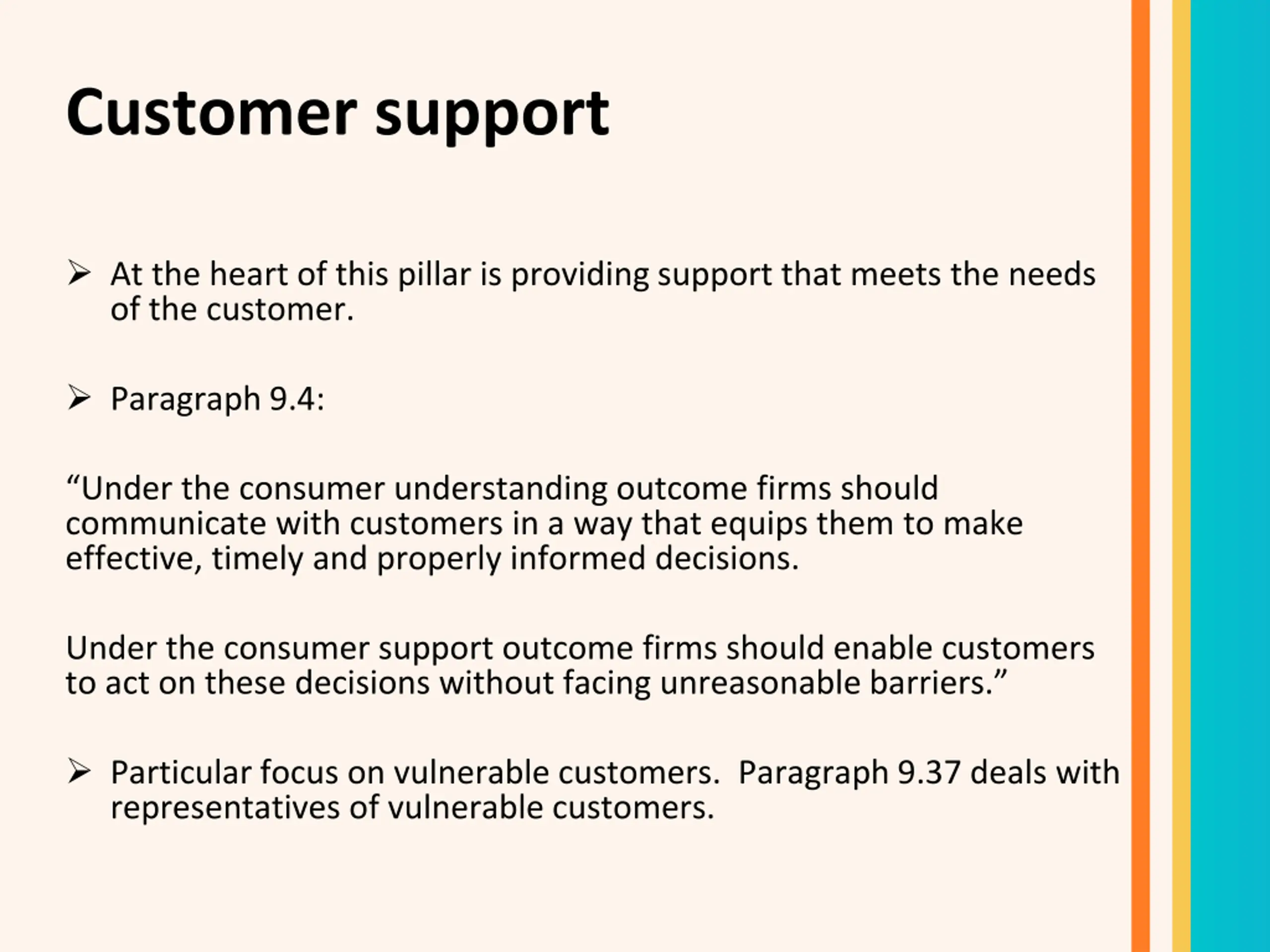 Customer support

➢ At the heart of this pillar is providing support that meets the needs of the customer.

➢ Paragraph 9.4:

“Under the consumer understanding outcome firms should communicate with customers in a way that equips them to make effective, timely and properly informed decisions.

Under the consumer support outcome firms should enable customers to act on these decisions without facing unreasonable barriers.”

➢ Particular focus on vulnerable customers. Paragraph 9.37 deals with representatives of vulnerable customers.